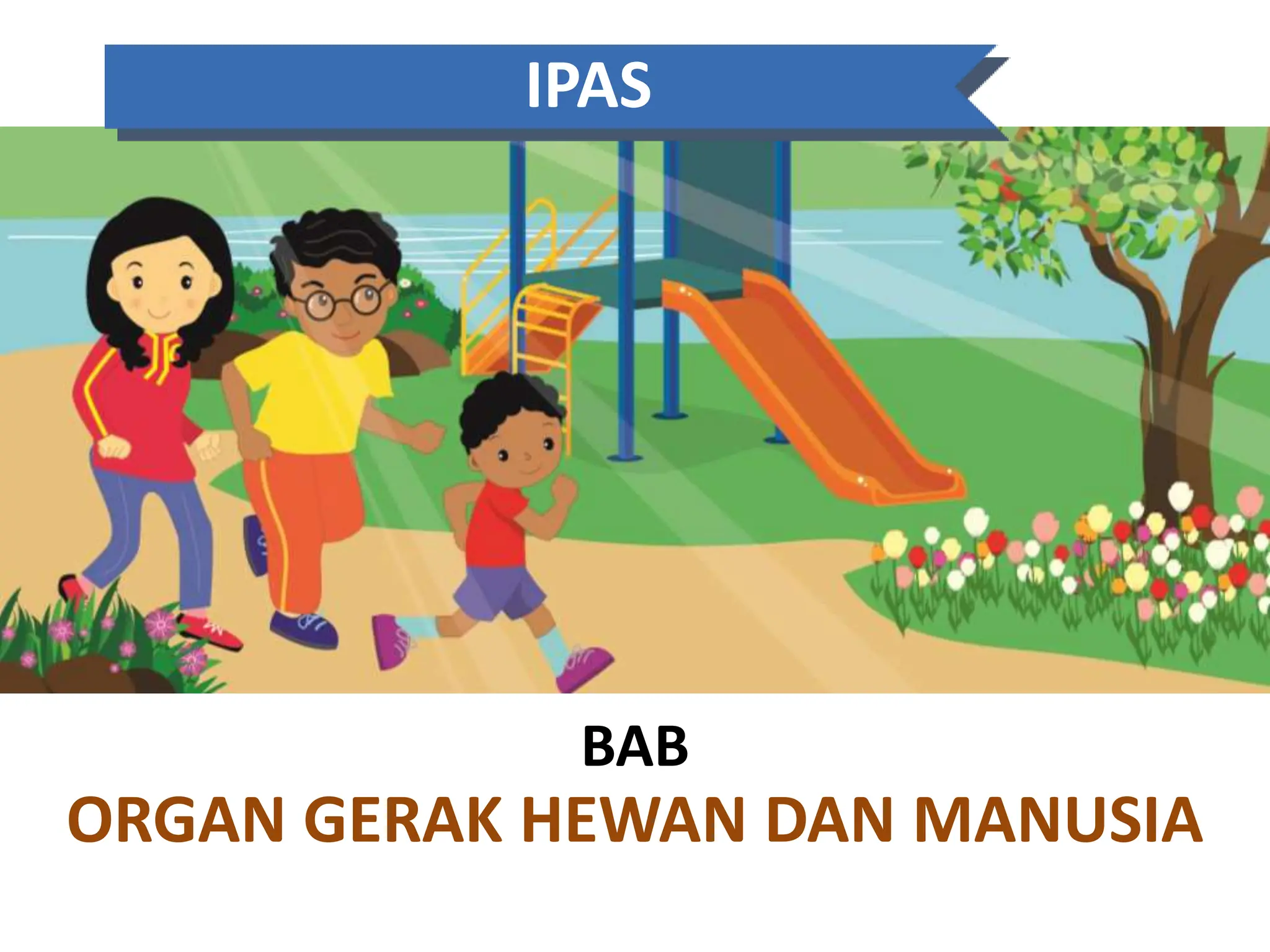 IPAS

BAB

ORGAN GERAK HEWAN DAN MANUSIA